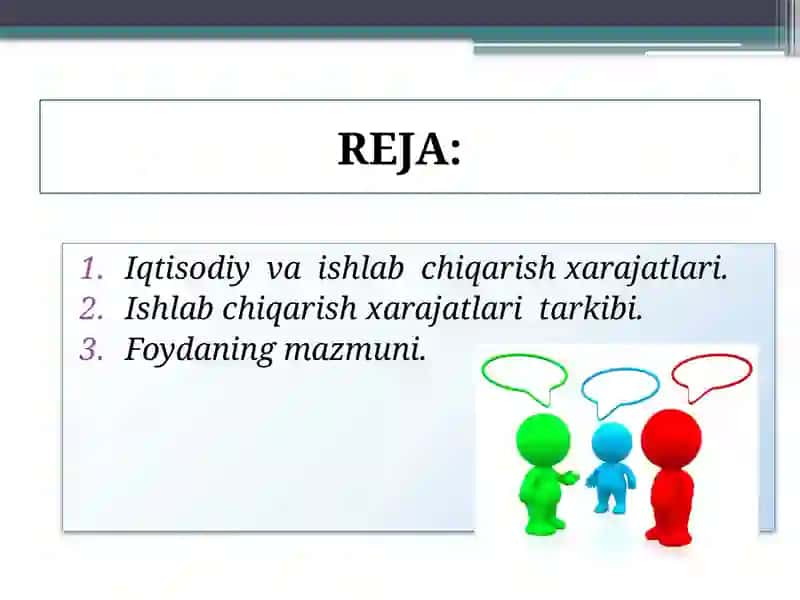 REJA:

1. Iqtisodiy va ishlab chiqarish xarajatlari.
2. Ishlab chiqarish xarajatlari tarkibi.
3. Foydaning mazmuni.